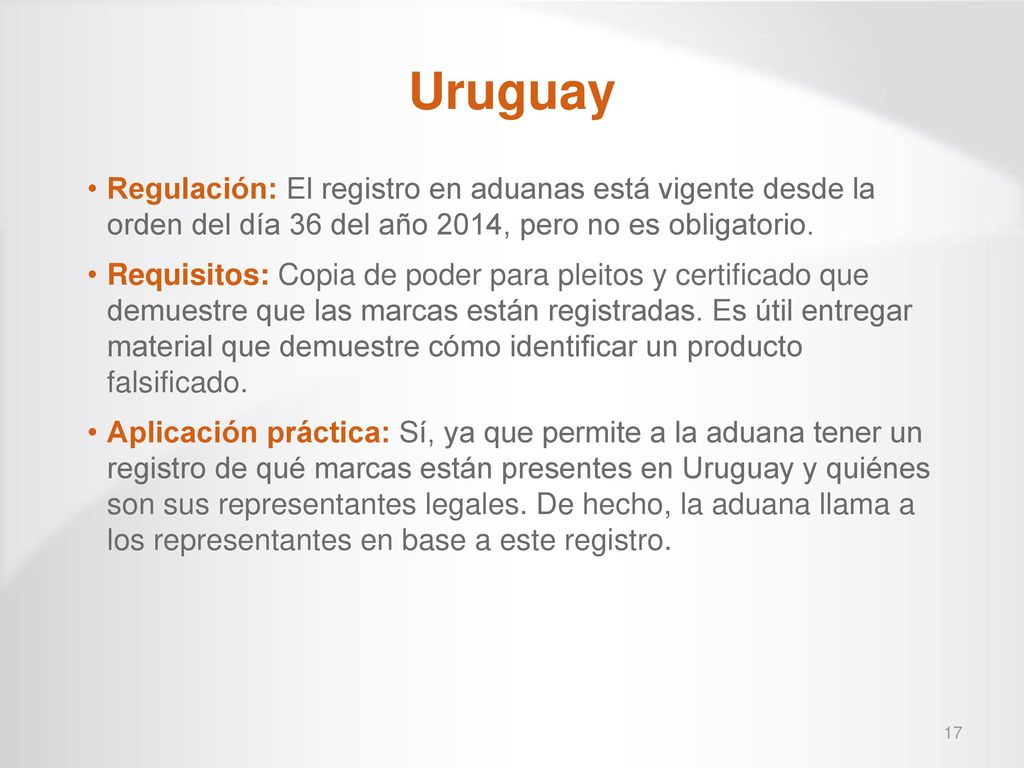 Uruguay

• Regulación: El registro en aduanas está vigente desde la orden del día 36 del año 2014, pero no es obligatorio.

• Requisitos: Copia de poder para pleitos y certificado que demuestre que las marcas están registradas. Es útil entregar material que demuestre cómo identificar un producto falsificado.

• Aplicación práctica: Sí, ya que permite a la aduana tener un registro de qué marcas están presentes en Uruguay y quiénes son sus representantes legales. De hecho, la aduana llama a los representantes en base a este registro.

17